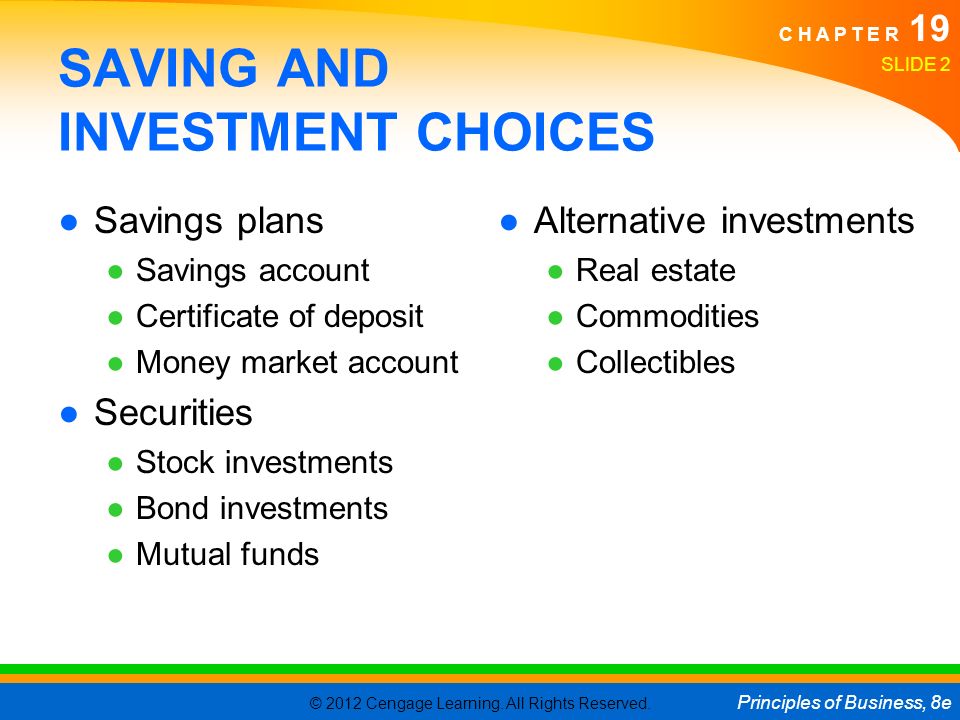 CHAPTER 19
SLIDE 2

SAVING AND INVESTMENT CHOICES

● Savings plans
● Savings account
● Certificate of deposit
● Money market account
● Securities
● Stock investments
● Bond investments
● Mutual funds

● Alternative investments
● Real estate
● Commodities
● Collectibles

© 2012 Cengage Learning. All Rights Reserved.
Principles of Business, 8e